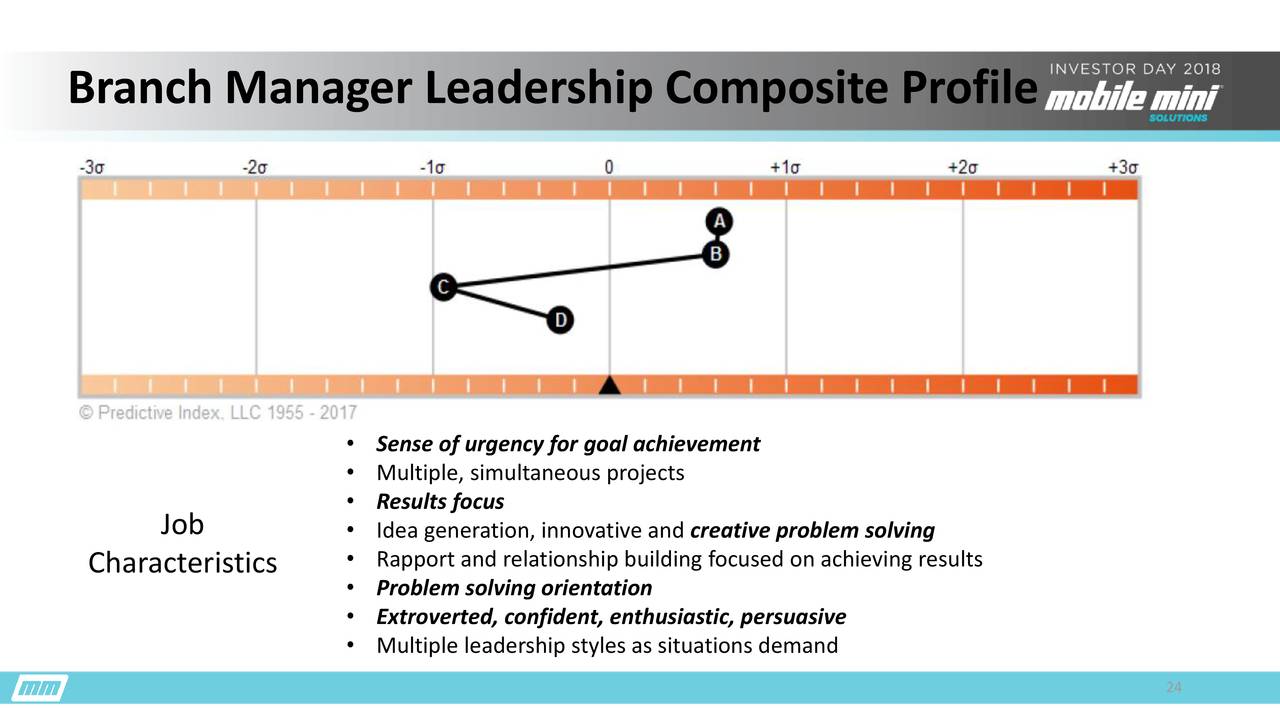 Branch Manager Leadership Composite Profile

INVESTOR DAY 2018
mobile mini
SOLUTIONS

-3σ -2σ -1σ 0 +1σ +2σ +3σ

A
B
C
D

© Predictive Index, LLC 1955 - 2017

Job Characteristics

• Sense of urgency for goal achievement
• Multiple, simultaneous projects
• Results focus
• Idea generation, innovative and creative problem solving
• Rapport and relationship building focused on achieving results
• Problem solving orientation
• Extroverted, confident, enthusiastic, persuasive
• Multiple leadership styles as situations demand

mm

24